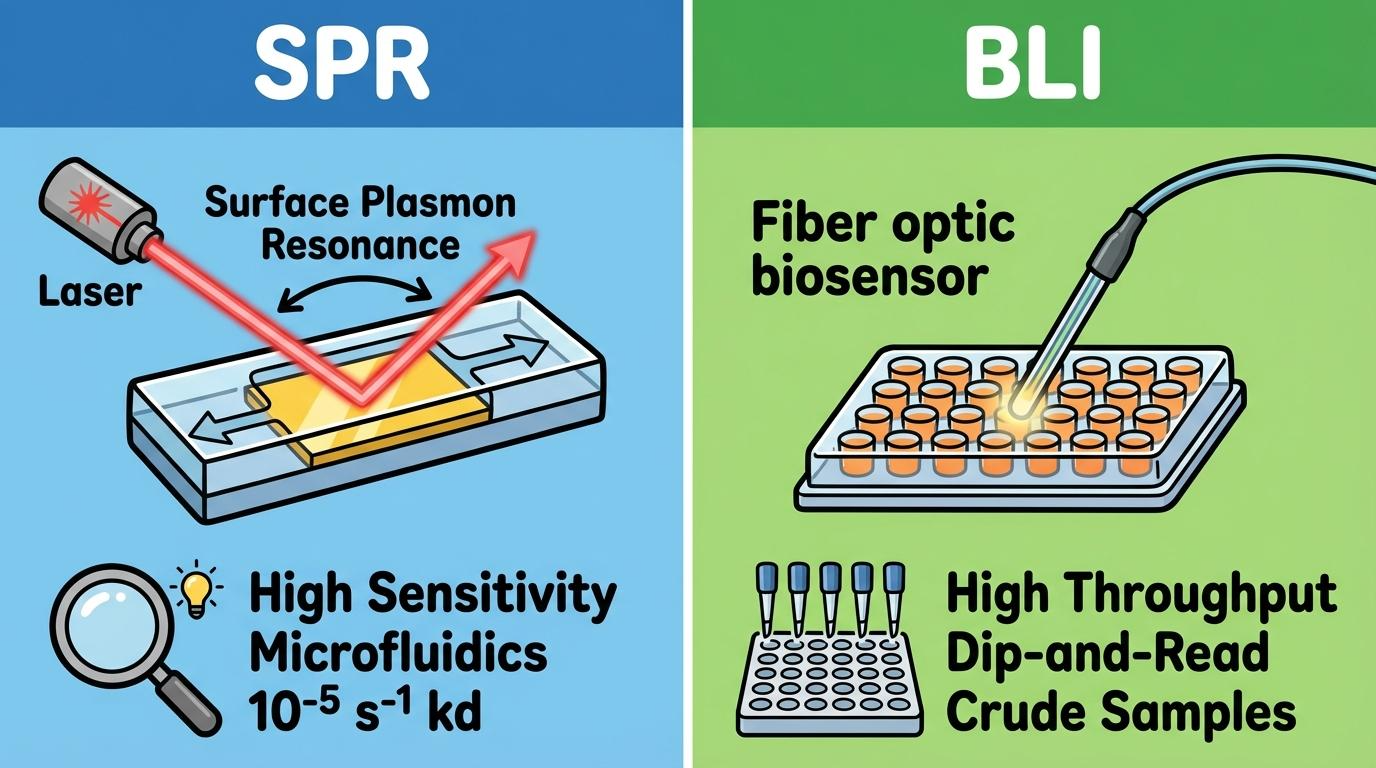 SPR

Surface Plasmon Resonance

Laser

High Sensitivity
Microfluidics
$10^{-5}$ $s^{-1}$ kd

BLI

Fiber optic biosensor

High Throughput
Dip-and-Read
Crude Samples